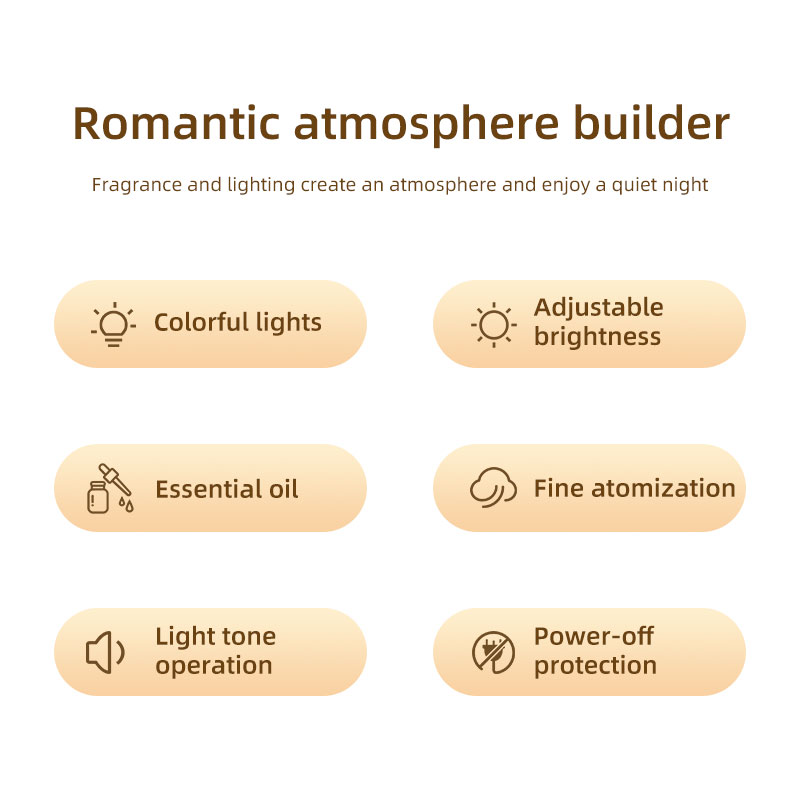 Romantic atmosphere builder

Fragrance and lighting create an atmosphere and enjoy a quiet night

Colorful lights

Adjustable brightness

Essential oil

Fine atomization

Light tone operation

Power-off protection